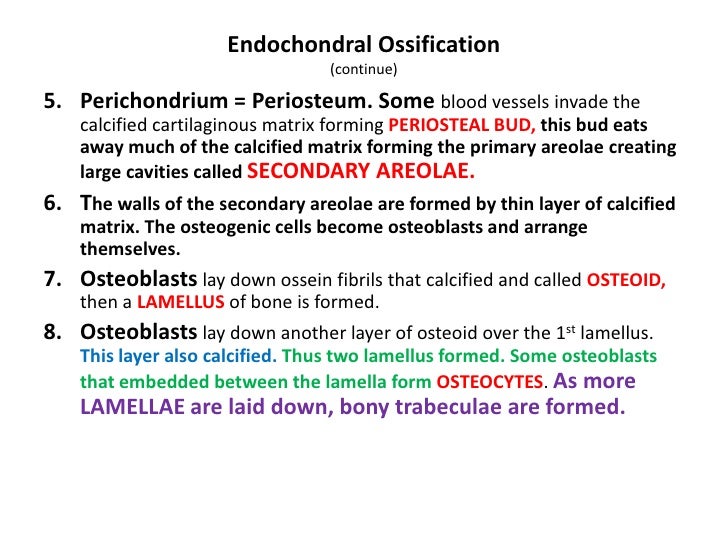 Endochondral Ossification
(continue)

5. Perichondrium = Periosteum. Some blood vessels invade the calcified cartilaginous matrix forming PERIOSTEAL BUD, this bud eats away much of the calcified matrix forming the primary areolae creating large cavities called SECONDARY AREOLAE.

6. The walls of the secondary areolae are formed by thin layer of calcified matrix. The osteogenic cells become osteoblasts and arrange themselves.

7. Osteoblasts lay down ossein fibrils that calcified and called OSTEOID, then a LAMELLUS of bone is formed.

8. Osteoblasts lay down another layer of osteoid over the 1$^{st}$ lamellus. This layer also calcified. Thus two lamellus formed. Some osteoblasts that embedded between the lamella form OSTEOCYTES. As more LAMELLAE are laid down, bony trabeculae are formed.